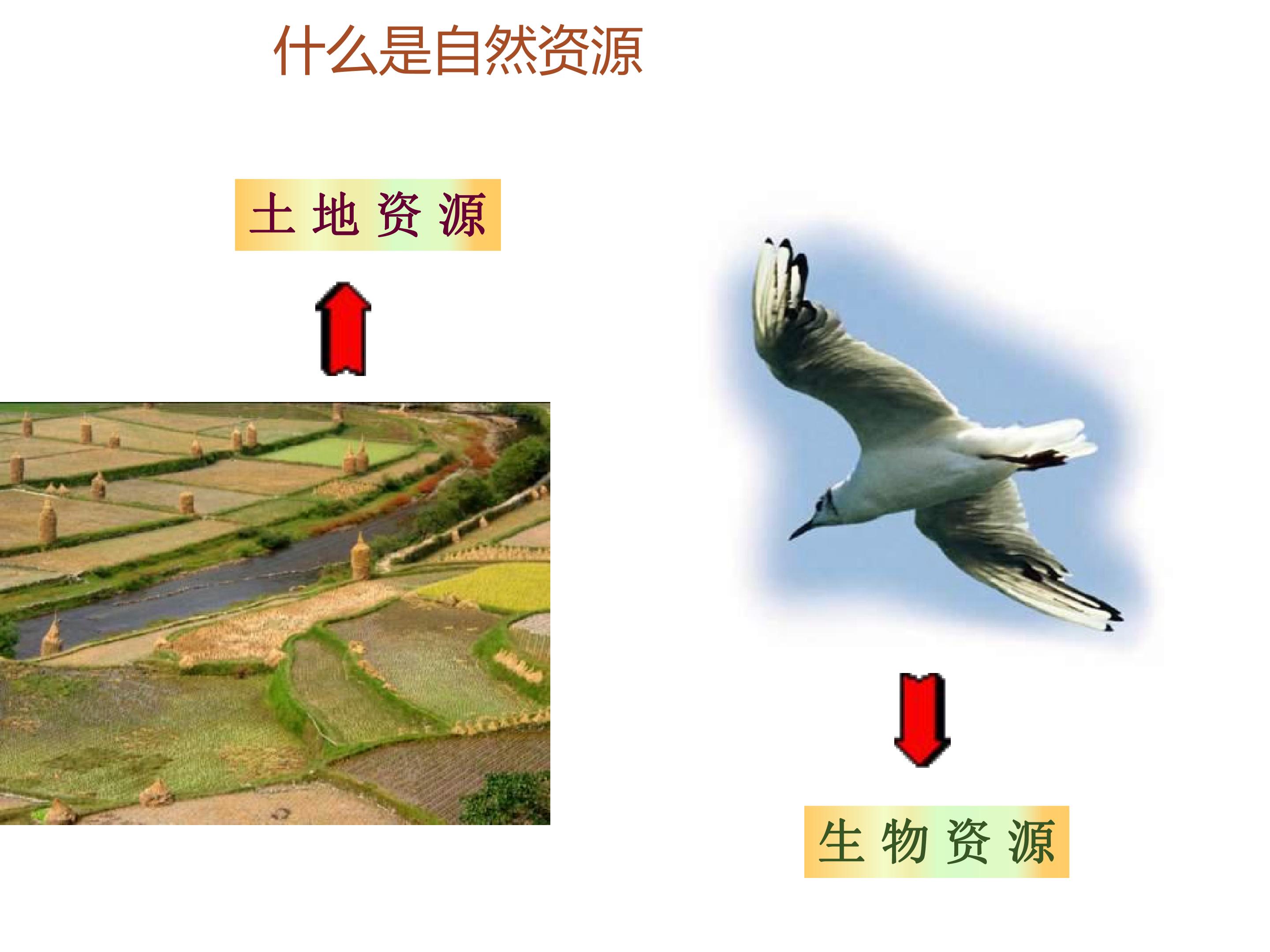 什么是自然资源

土地资源

生物资源